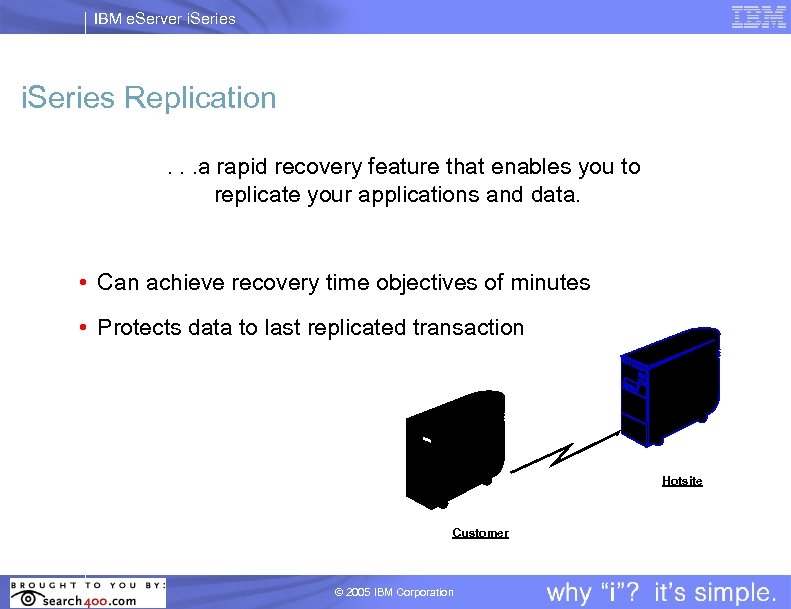 IBM eServer iSeries

IBM

iSeries Replication

. . .a rapid recovery feature that enables you to replicate your applications and data.

• Can achieve recovery time objectives of minutes

• Protects data to last replicated transaction

Hotsite

Customer

BROUGHT TO YOU BY:
search400.com

© 2005 IBM Corporation

why "i"? it's simple.